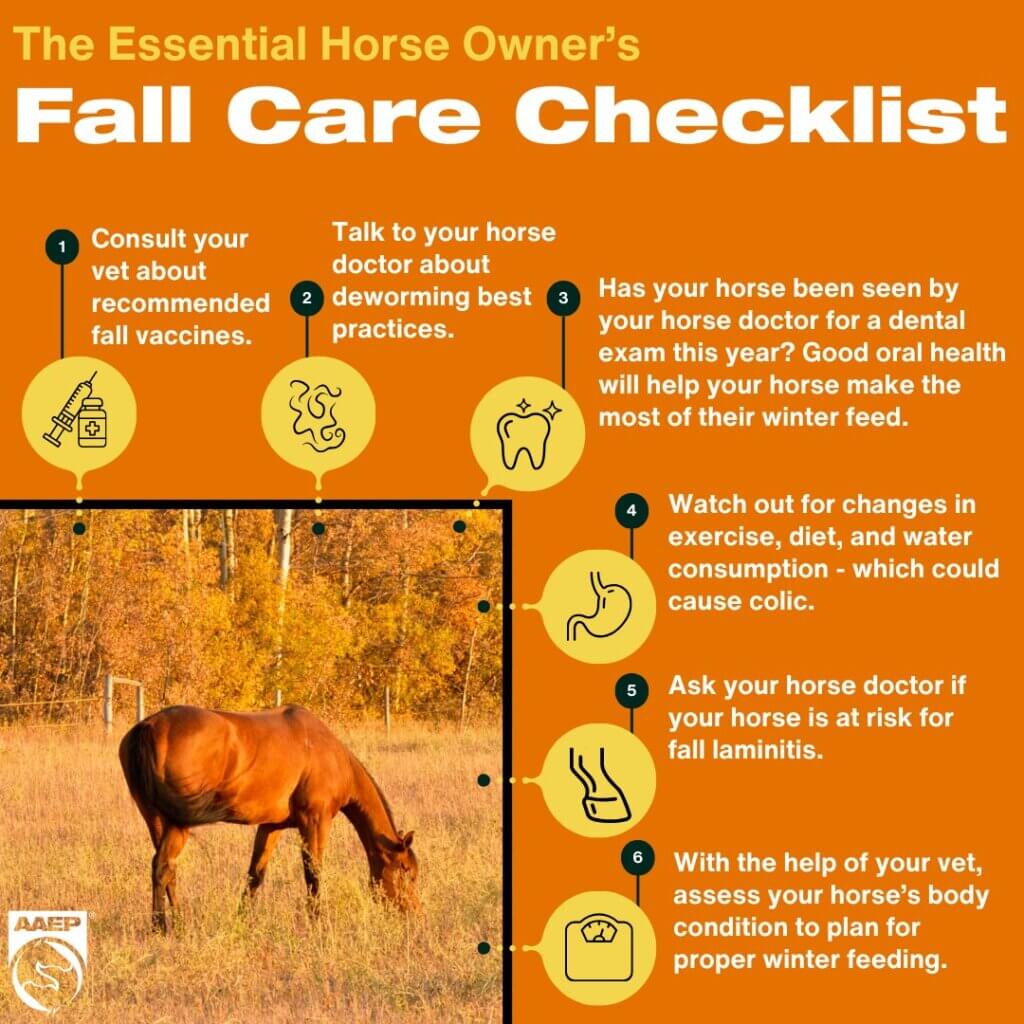 The Essential Horse Owner's

Fall Care Checklist

1 Consult your vet about recommended fall vaccines.

2 Talk to your horse doctor about deworming best practices.

3 Has your horse been seen by your horse doctor for a dental exam this year? Good oral health will help your horse make the most of their winter feed.

4 Watch out for changes in exercise, diet, and water consumption - which could cause colic.

5 Ask your horse doctor if your horse is at risk for fall laminitis.

6 With the help of your vet, assess your horse's body condition to plan for proper winter feeding.

AAEP